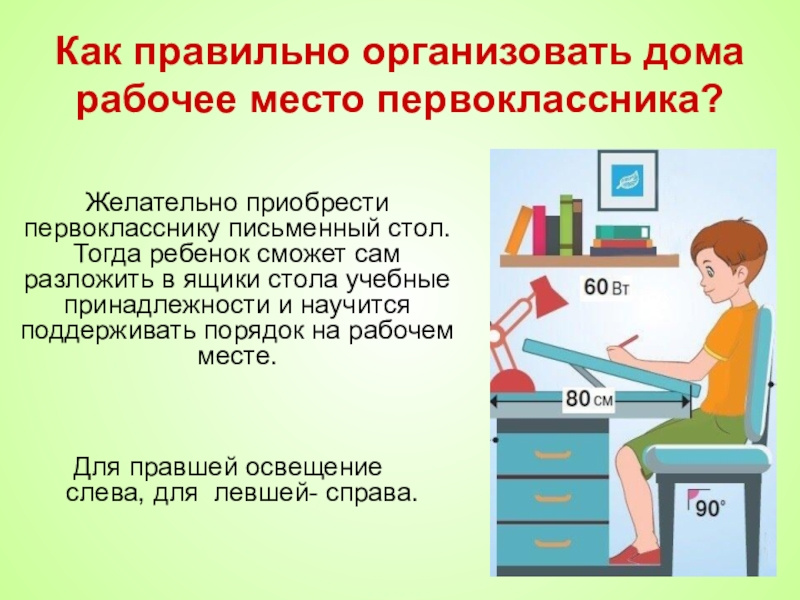 Как правильно организовать дома рабочее место первоклассника?

Желательно приобрести первокласснику письменный стол. Тогда ребенок сможет сам разложить в ящики стола учебные принадлежности и научится поддерживать порядок на рабочем месте.

Для правшей освещение слева, для левшей- справа.

60 Вт

80 см

90°